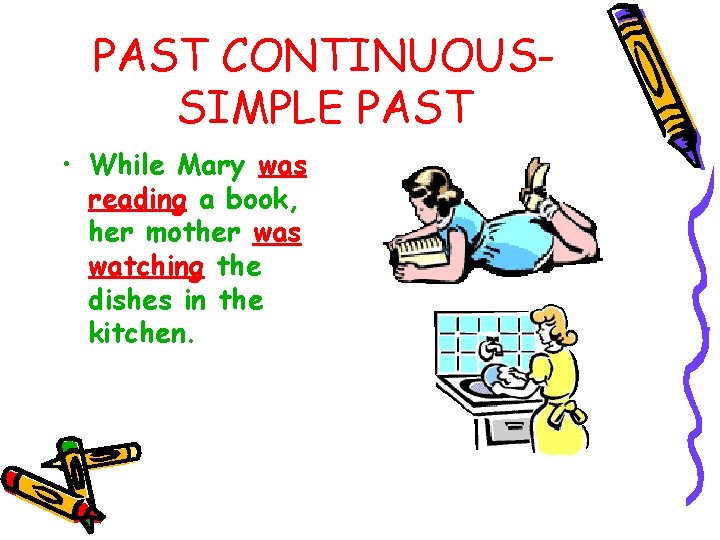 PAST CONTINUOUS-SIMPLE PAST

• While Mary was reading a book, her mother was watching the dishes in the kitchen.